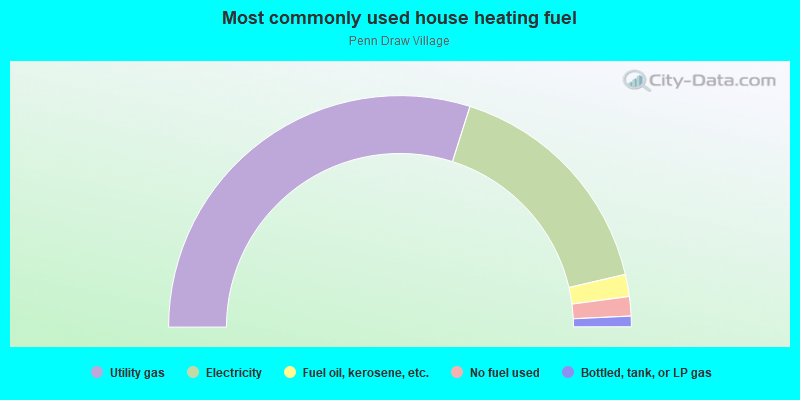 Most commonly used house heating fuel
Penn Draw Village

City-Data.com

Utility gas
Electricity
Fuel oil, kerosene, etc.
No fuel used
Bottled, tank, or LP gas